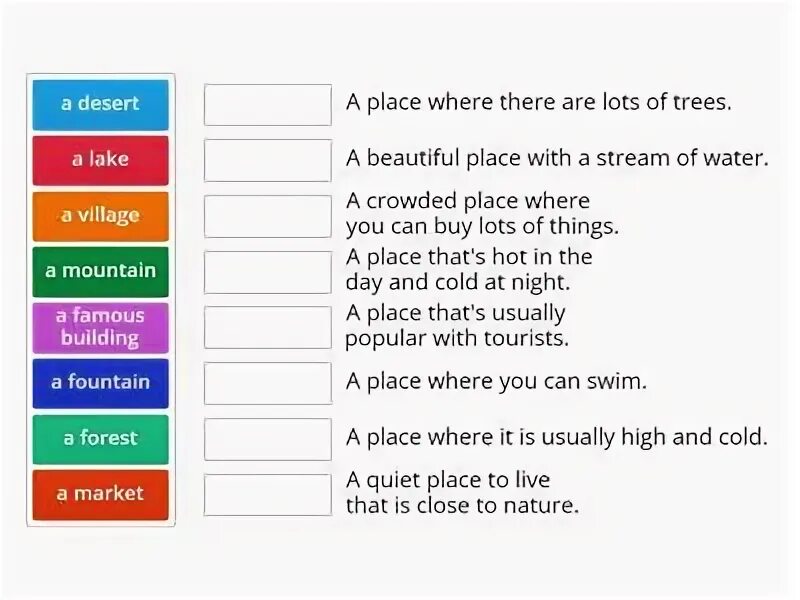 a desert
a lake
a village
a mountain
a famous building
a fountain
a forest
a market

A place where there are lots of trees.
A beautiful place with a stream of water.
A crowded place where you can buy lots of things.
A place that's hot in the day and cold at night.
A place that's usually popular with tourists.
A place where you can swim.
A place where it is usually high and cold.
A quiet place to live that is close to nature.